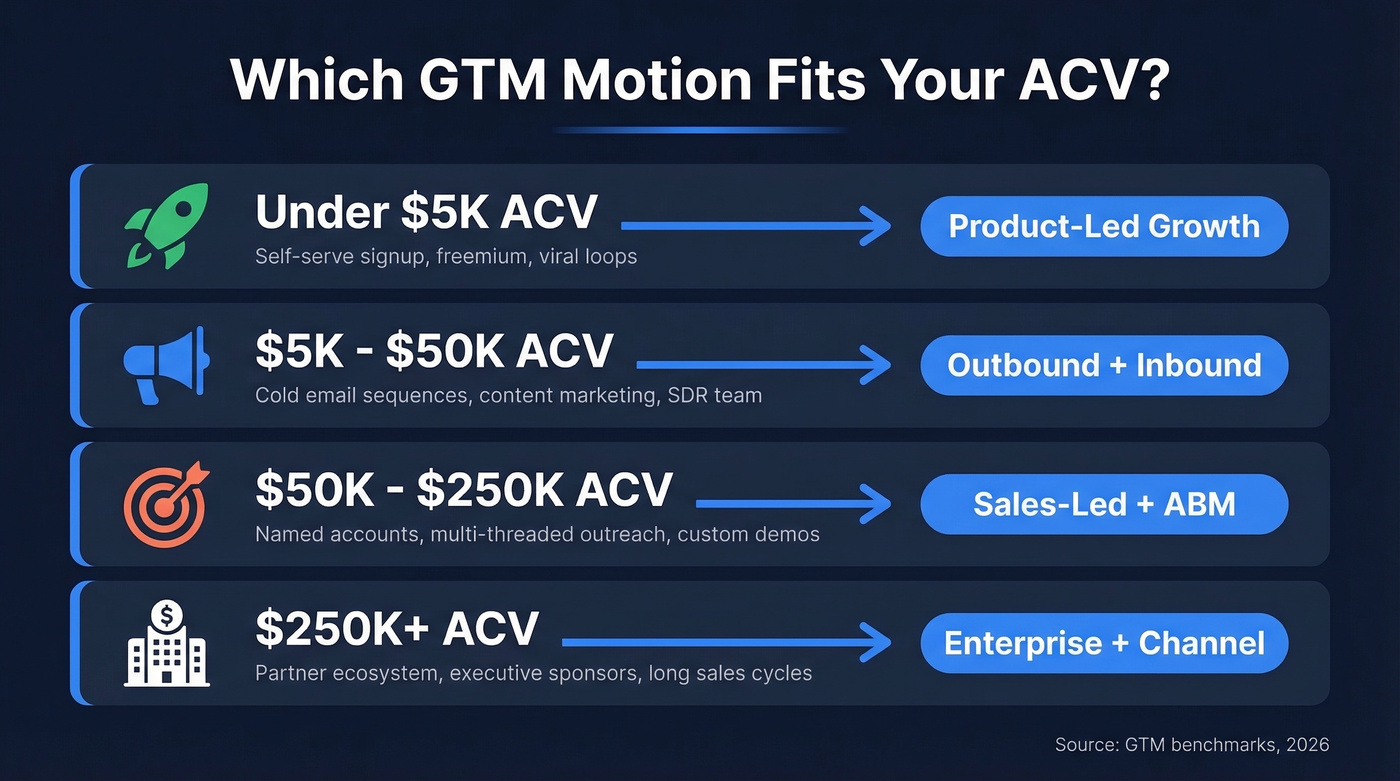 Which GTM Motion Fits Your ACV?

Under \$5K ACV
Self-serve signup, freemium, viral loops
Product-Led Growth

\$5K - \$50K ACV
Cold email sequences, content marketing, SDR team
Outbound + Inbound

\$50K - \$250K ACV
Named accounts, multi-threaded outreach, custom demos
Sales-Led + ABM

\$250K+ ACV
Partner ecosystem, executive sponsors, long sales cycles
Enterprise + Channel

Source: GTM benchmarks, 2026